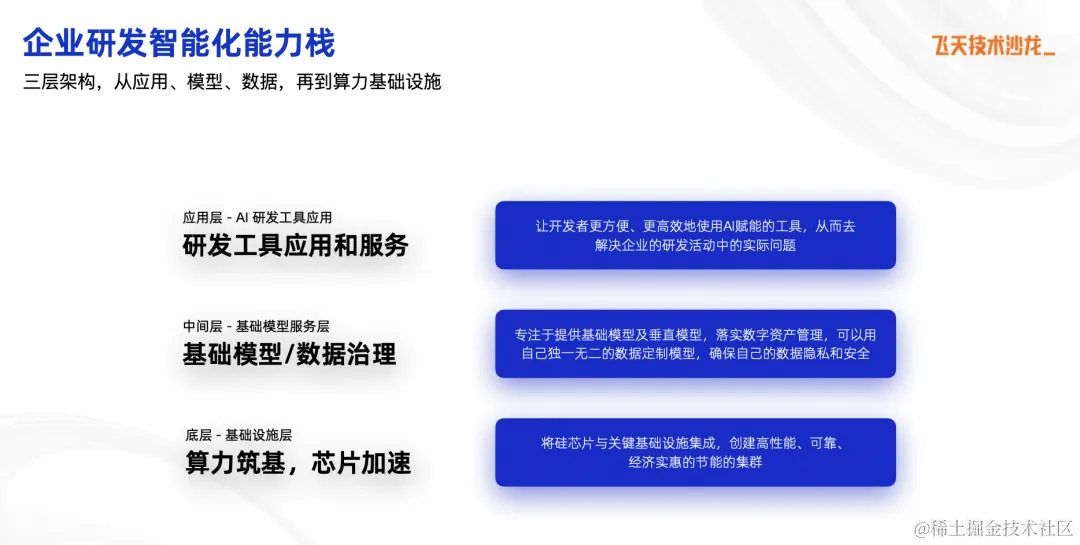 企业研发智能化能力栈

飞天技术沙龙_

三层架构，从应用、模型、数据，再到算力基础设施

应用层 - AI 研发工具应用

研发工具应用和服务

让开发者更方便、更高效地使用AI赋能的工具，从而去解决企业的研发活动中的实际问题

中间层 - 基础模型服务层

基础模型/数据治理

专注于提供基础模型及垂直模型，落实数字资产管理，可以用自己独一无二的数据定制模型，确保自己的数据隐私和安全

底层 - 基础设施层

算力筑基，芯片加速

将硅芯片与关键基础设施集成，创建高性能、可靠、经济实惠的节能的集群

@稀土掘金技术社区